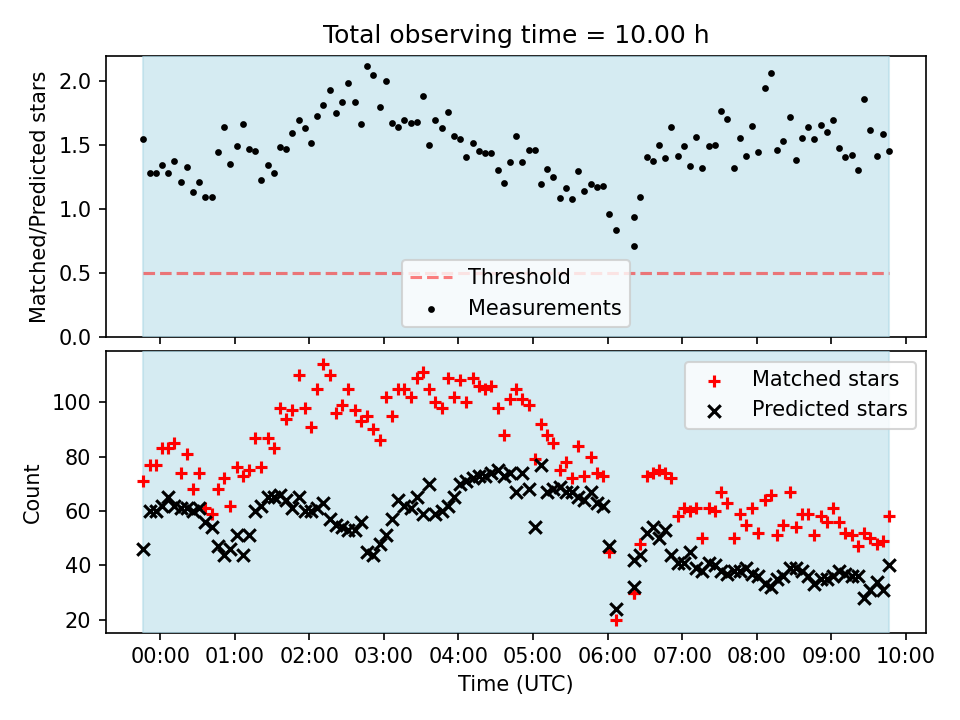 Total observing time = 10.00 h

Matched/Predicted stars

2.0
1.5
1.0
0.5
0.0

Threshold
Measurements

Count

100
80
60
40
20

Matched stars
Predicted stars

00:00 01:00 02:00 03:00 04:00 05:00 06:00 07:00 08:00 09:00 10:00

Time (UTC)